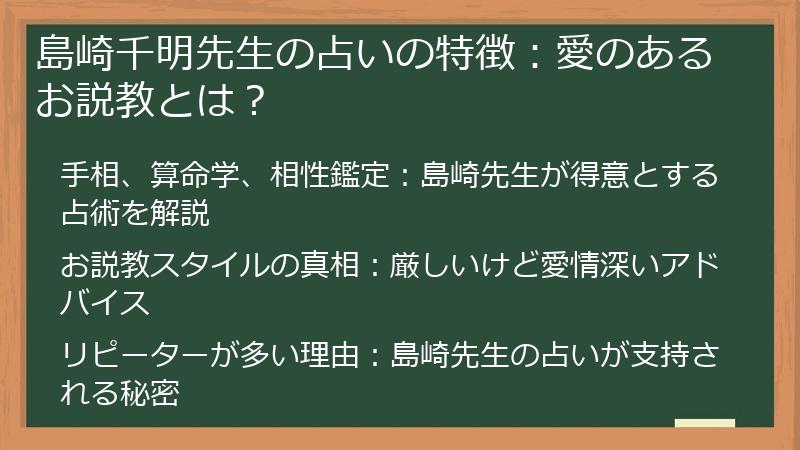 島崎千明先生の占いの特徴：愛のあるお説教とは？

手相、算命学、相性鑑定：島崎先生が得意とする占術を解説

お説教スタイルの真相：厳しいけど愛情深いアドバイス

リピーターが多い理由：島崎先生の占いが支持される秘密